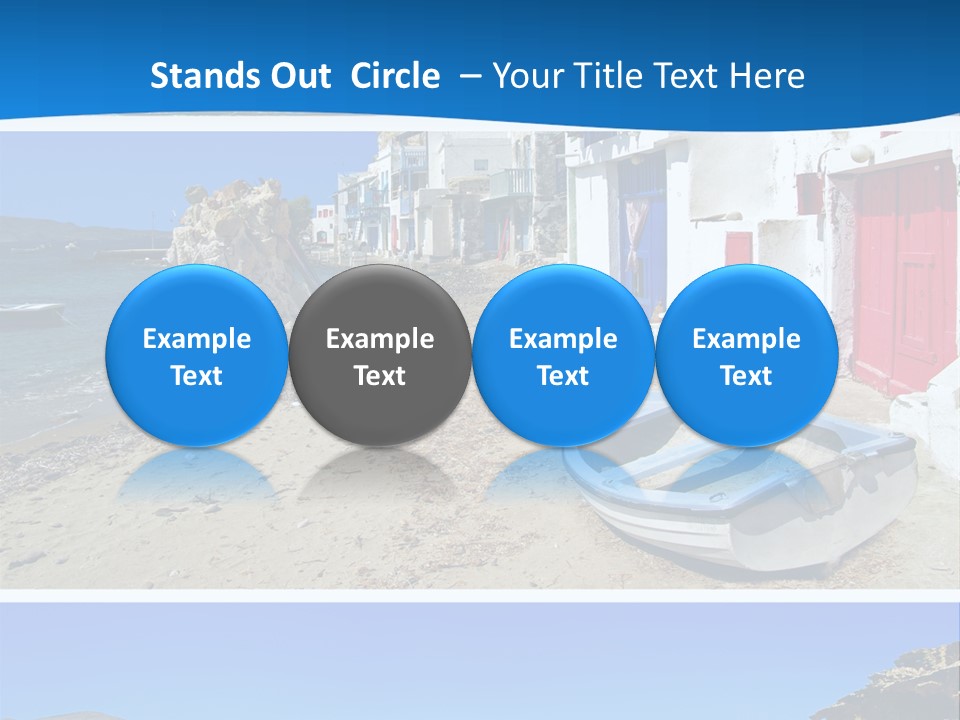 Stands Out Circle – Your Title Text Here

Example Text

Example Text

Example Text

Example Text